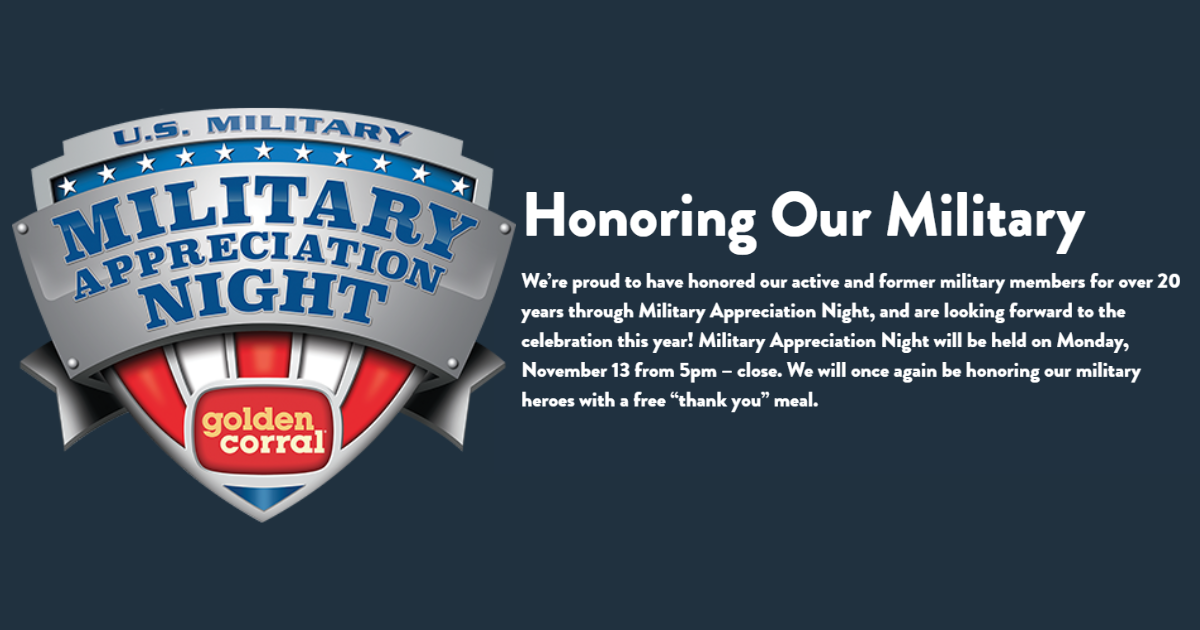 U.S. MILITARY

MILITARY APPRECIATION NIGHT

golden corral

Honoring Our Military

We're proud to have honored our active and former military members for over 20 years through Military Appreciation Night, and are looking forward to the celebration this year! Military Appreciation Night will be held on Monday, November 13 from 5pm – close. We will once again be honoring our military heroes with a free "thank you" meal.